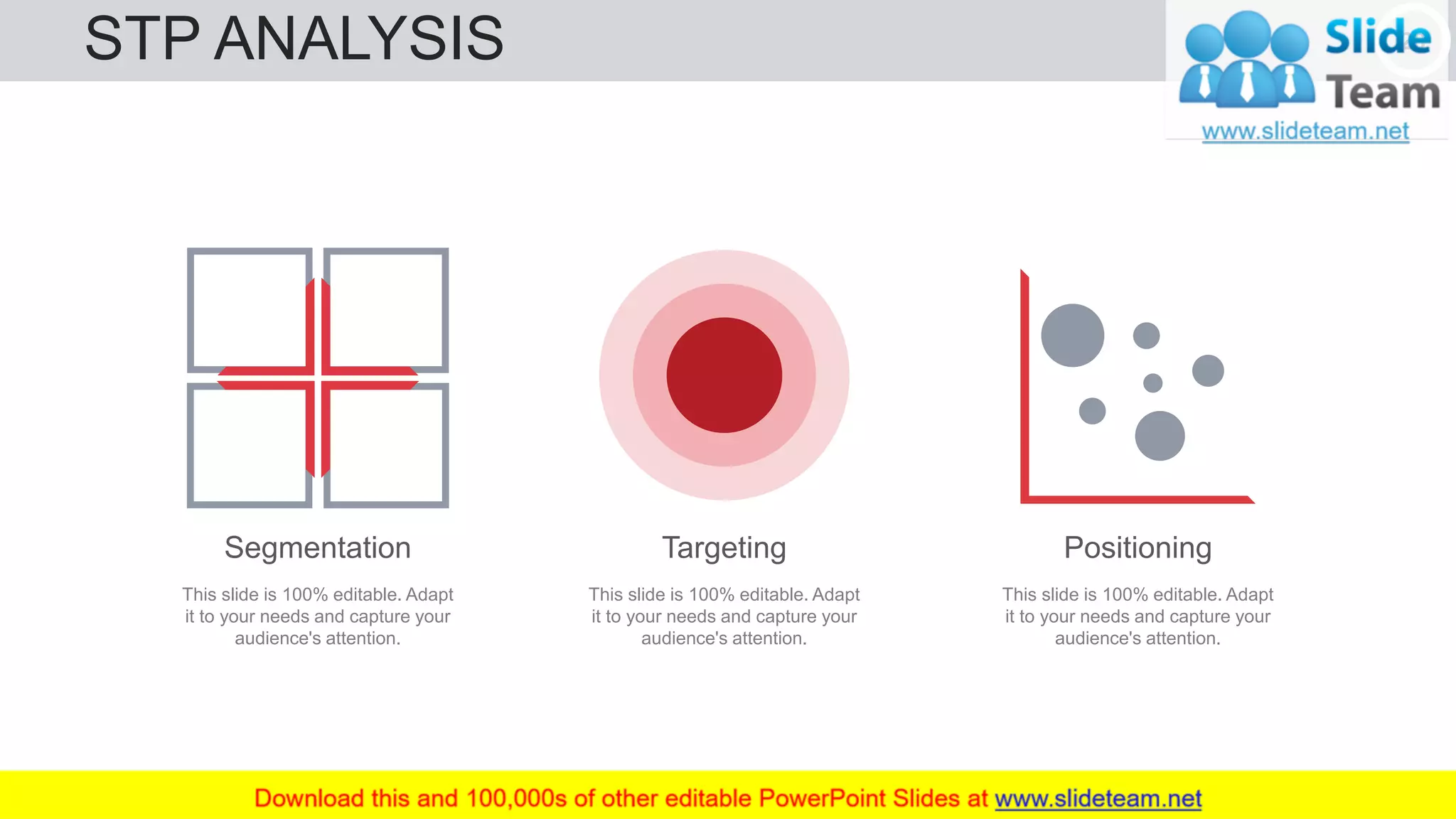 STP ANALYSIS

Slide Team
www.slideteam.net

Segmentation

This slide is 100% editable. Adapt it to your needs and capture your audience's attention.

Targeting

This slide is 100% editable. Adapt it to your needs and capture your audience's attention.

Positioning

This slide is 100% editable. Adapt it to your needs and capture your audience's attention.

Download this and 100,000s of other editable PowerPoint Slides at www.slideteam.net